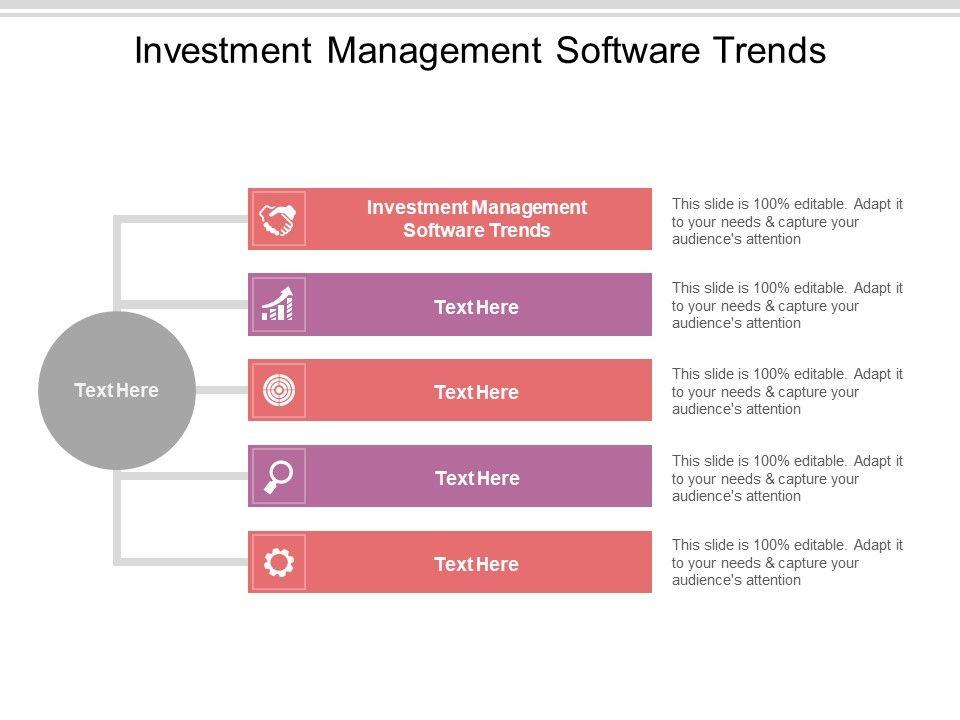 Investment Management Software Trends

Text Here

Investment Management Software Trends

This slide is 100% editable. Adapt it to your needs & capture your audience's attention

Text Here

This slide is 100% editable. Adapt it to your needs & capture your audience's attention

Text Here

This slide is 100% editable. Adapt it to your needs & capture your audience's attention

Text Here

This slide is 100% editable. Adapt it to your needs & capture your audience's attention

Text Here

This slide is 100% editable. Adapt it to your needs & capture your audience's attention